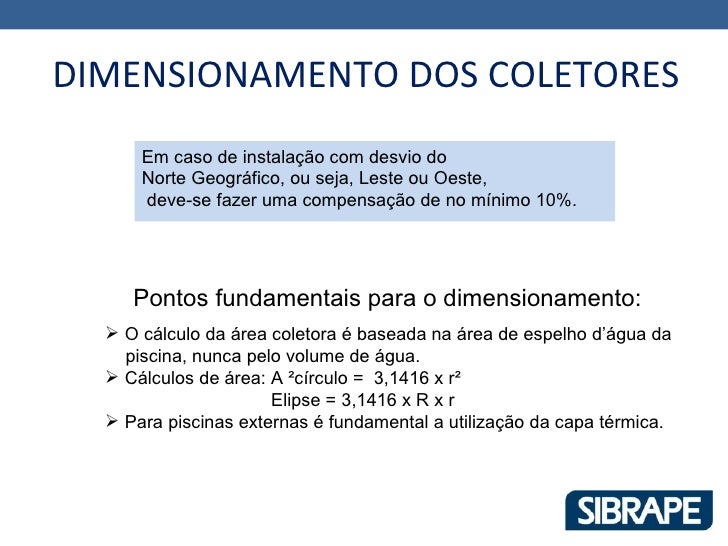 DIMENSIONAMENTO DOS COLETORES

Em caso de instalação com desvio do Norte Geográfico, ou seja, Leste ou Oeste, deve-se fazer uma compensação de no mínimo 10%.

Pontos fundamentais para o dimensionamento:

➢ O cálculo da área coletora é baseada na área de espelho d'água da piscina, nunca pelo volume de água.
➢ Cálculos de área: A ²círculo = 3,1416 x r²
Elipse = 3,1416 x R x r
➢ Para piscinas externas é fundamental a utilização da capa térmica.

SIBRAPE